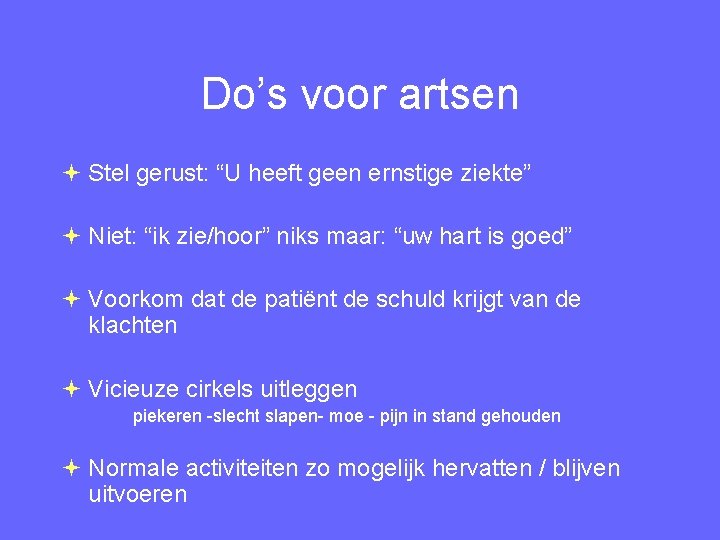 Do’s voor artsen

Stel gerust: “U heeft geen ernstige ziekte”

Niet: “ik zie/hoor” niks maar: “uw hart is goed”

Voorkom dat de patiënt de schuld krijgt van de klachten

Vicieuze cirkels uitleggen
piekeren -slecht slapen- moe - pijn in stand gehouden

Normale activiteiten zo mogelijk hervatten / blijven uitvoeren